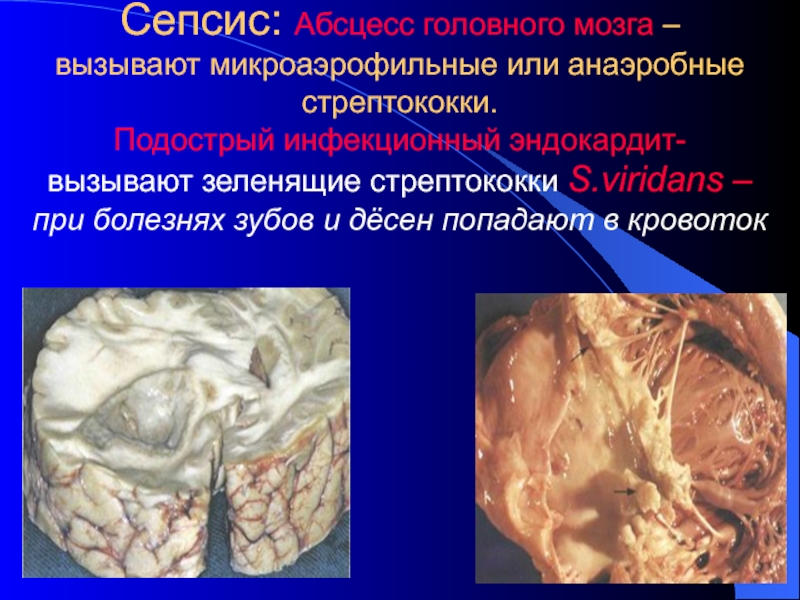 Сепсис: Абсцесс головного мозга – вызывают микроаэрофильные или анаэробные стрептококки.

Подострый инфекционный эндокардит- вызывают зеленящие стрептококки S.viridans – при болезнях зубов и дёсен попадают в кровоток